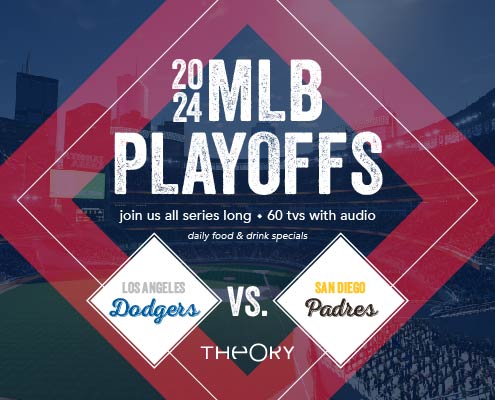 2024 MLB PLAYOFFS

join us all series long • 60 tvs with audio

daily food & drink specials

LOS ANGELES Dodgers

VS.

SAN DIEGO Padres

THEORY